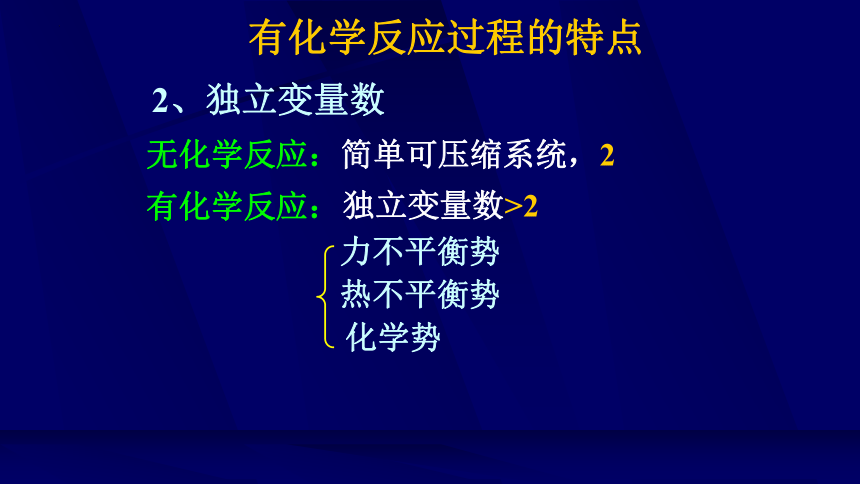 有化学反应过程的特点

2、独立变量数

无化学反应：简单可压缩系统，2

有化学反应：独立变量数>2

力不平衡势
热不平衡势
化学势